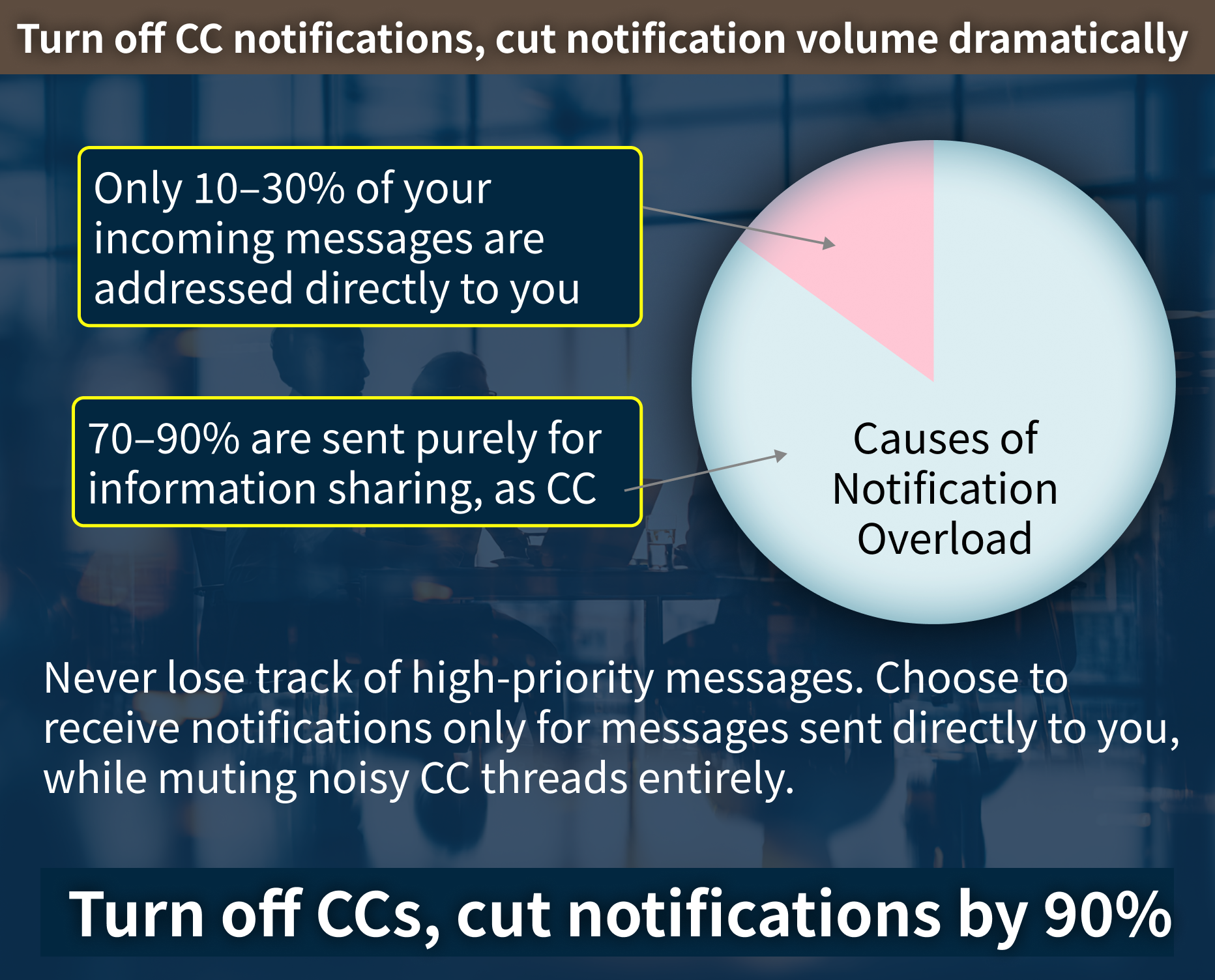 Turn off CC notifications, cut notification volume dramatically

Only 10–30% of your incoming messages are addressed directly to you

70–90% are sent purely for information sharing, as CC

Causes of Notification Overload

Never lose track of high-priority messages. Choose to receive notifications only for messages sent directly to you, while muting noisy CC threads entirely.

Turn off CCs, cut notifications by 90%